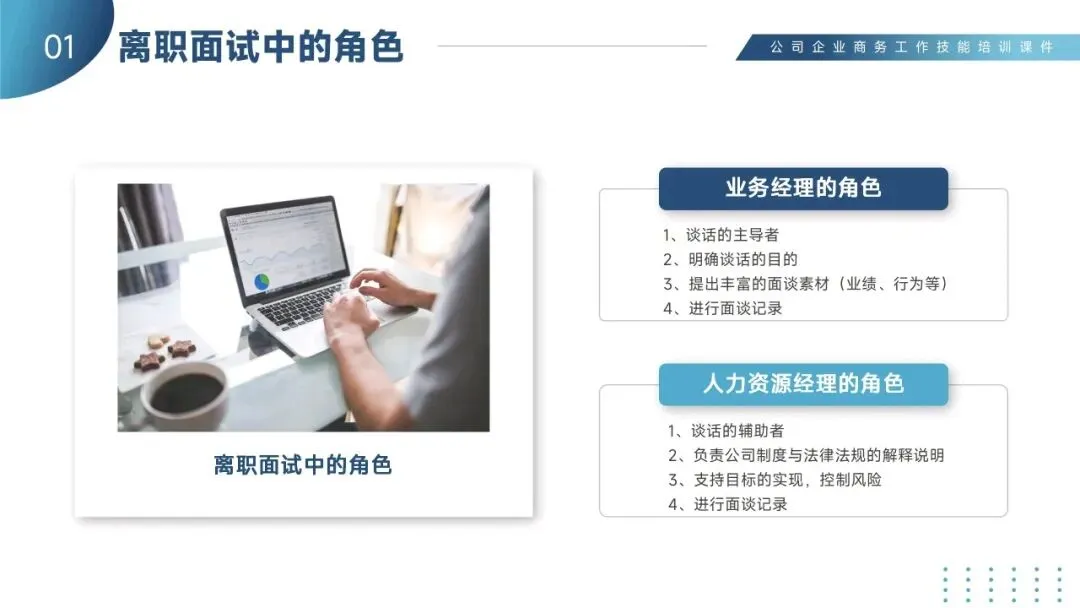 01 离职面试中的角色

公司企业商务工作技能培训课件

离职面试中的角色

业务经理的角色

1、谈话的主导者
2、明确谈话的目的
3、提出丰富的面谈素材（业绩、行为等）
4、进行面谈记录

人力资源经理的角色

1、谈话的辅助者
2、负责公司制度与法律法规的解释说明
3、支持目标的实现，控制风险
4、进行面谈记录